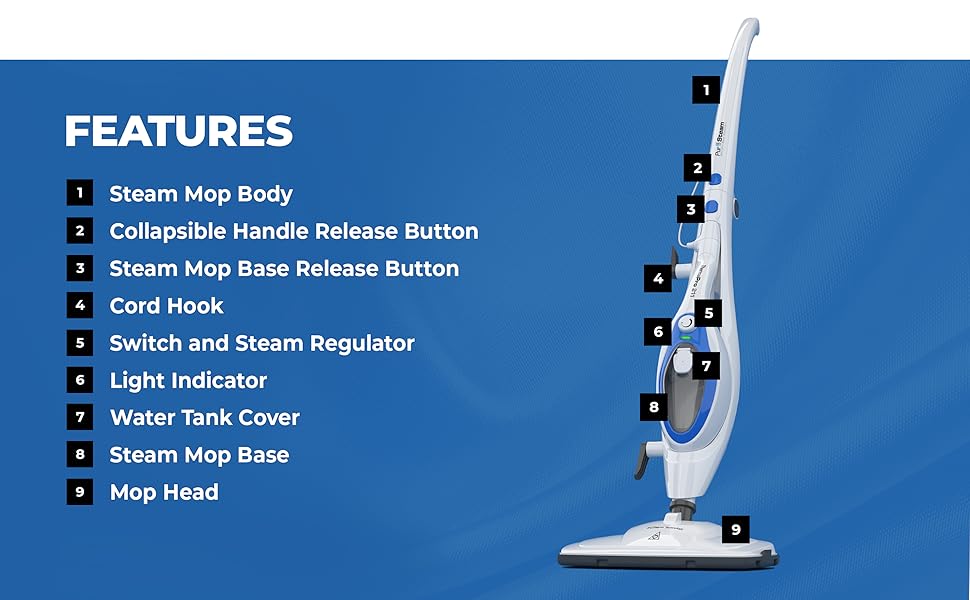 FEATURES

1 Steam Mop Body
2 Collapsible Handle Release Button
3 Steam Mop Base Release Button
4 Cord Hook
5 Switch and Steam Regulator
6 Light Indicator
7 Water Tank Cover
8 Steam Mop Base
9 Mop Head

1
PurSteam
2
3
4
5
6
7
8
9